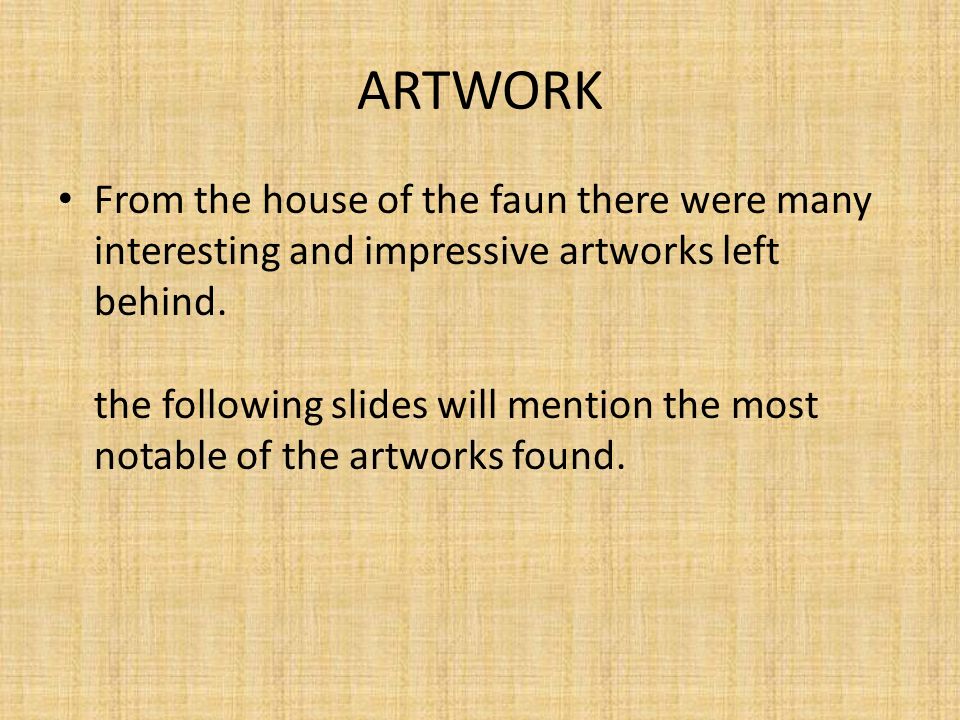 ARTWORK

• From the house of the faun there were many interesting and impressive artworks left behind.

the following slides will mention the most notable of the artworks found.